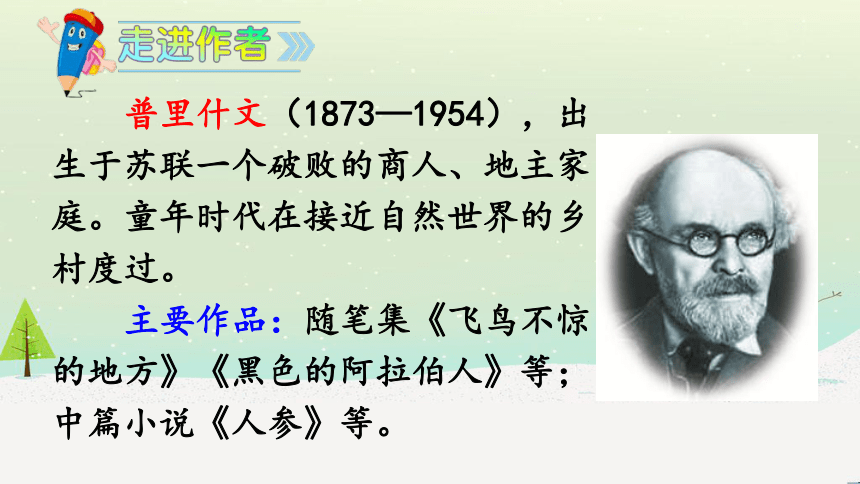 走进作者

普里什文（1873—1954），出生于苏联一个破败的商人、地主家庭。童年时代在接近自然世界的乡村度过。

主要作品：随笔集《飞鸟不惊的地方》《黑色的阿拉伯人》等；中篇小说《人参》等。